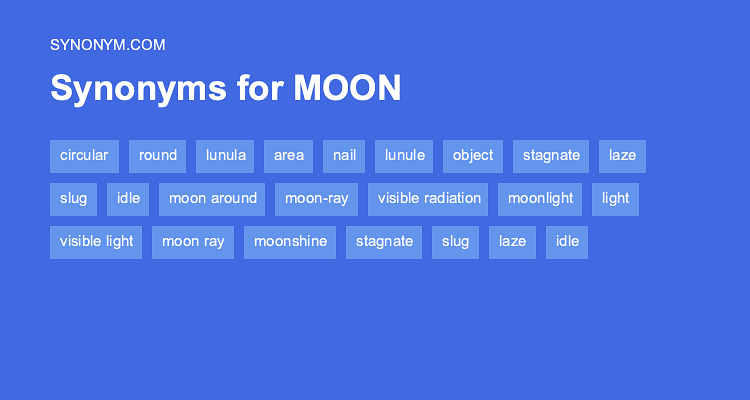 SYNONYM.COM

Synonyms for MOON

circular round lunula area nail lunule object stagnate laze slug idle moon around moon-ray visible radiation moonlight light visible light moon ray moonshine stagnate slug laze idle